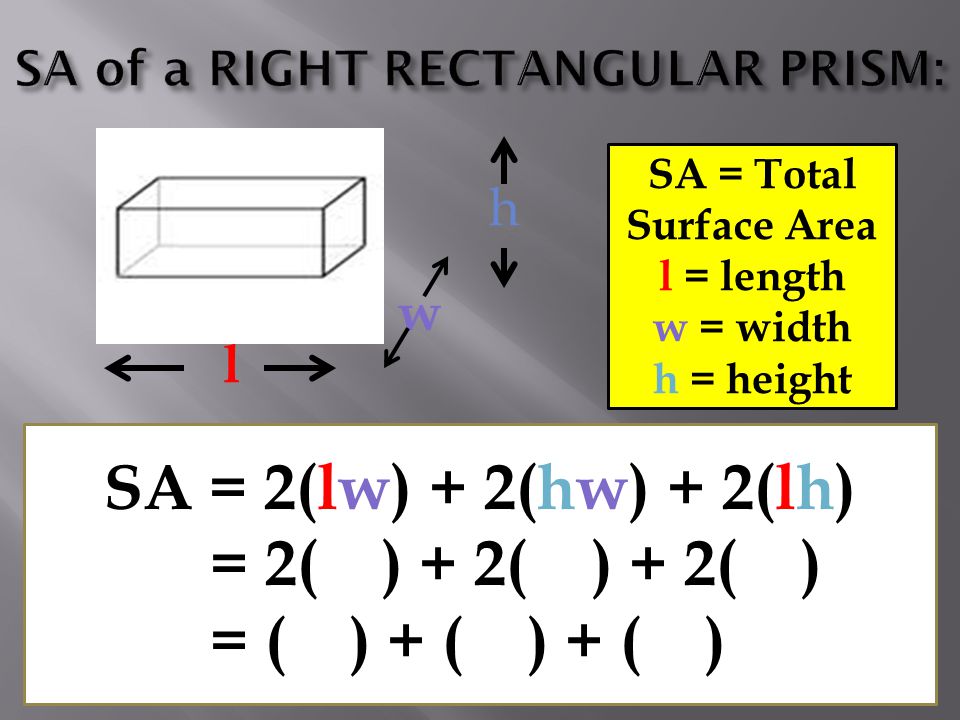 SA of a RIGHT RECTANGULAR PRISM:

h

w

l

SA = Total Surface Area
l = length
w = width
h = height

SA = 2(lw) + 2(hw) + 2(lh)
= 2( ) + 2( ) + 2( )
= ( ) + ( ) + ( )